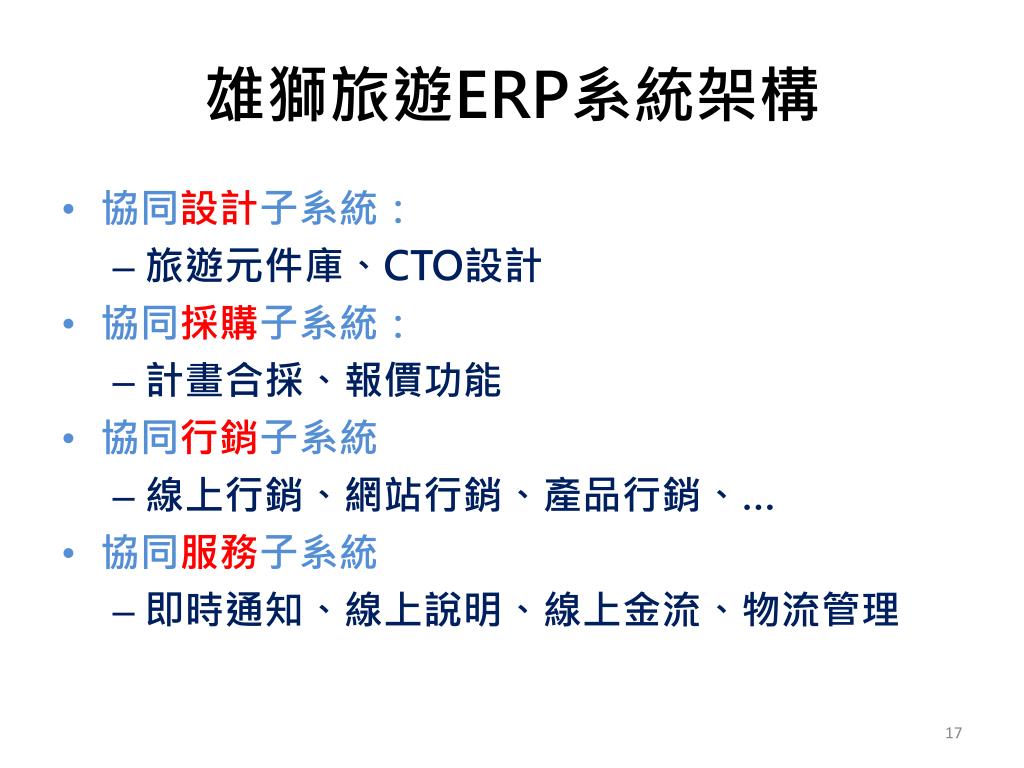 雄獅旅遊ERP系統架構

• 協同設計子系統：
  – 旅遊元件庫、CTO設計
• 協同採購子系統：
  – 計畫合採、報價功能
• 協同行銷子系統
  – 線上行銷、網站行銷、產品行銷、…
• 協同服務子系統
  – 即時通知、線上說明、線上金流、物流管理

17